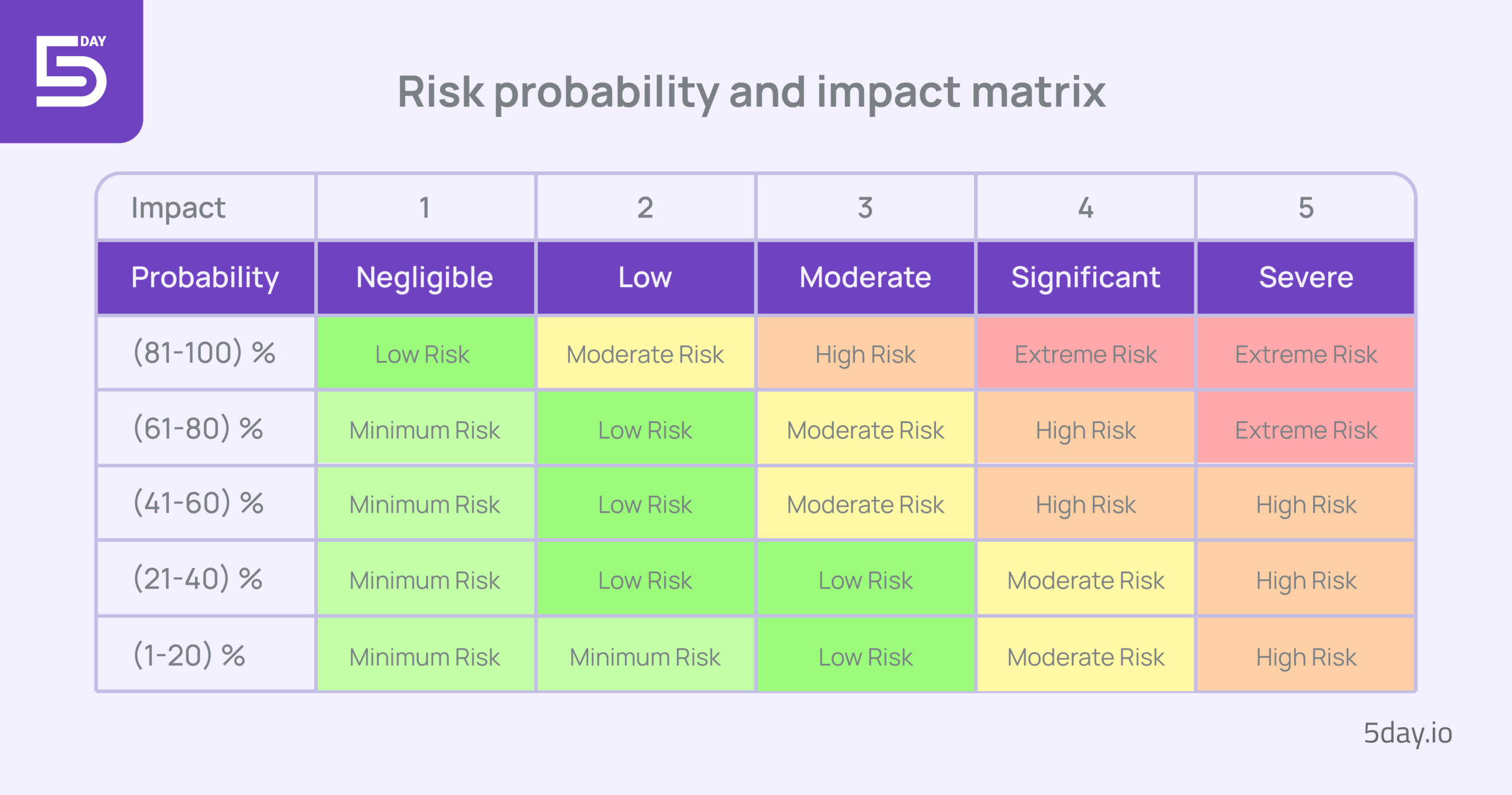 5 DAY

Risk probability and impact matrix

| Impact | 1 | 2 | 3 | 4 | 5 |
|---|---|---|---|---|---|
| Probability | Negligible | Low | Moderate | Significant | Severe |
| (81-100) % | Low Risk | Moderate Risk | High Risk | Extreme Risk | Extreme Risk |
| (61-80) % | Minimum Risk | Low Risk | Moderate Risk | High Risk | Extreme Risk |
| (41-60) % | Minimum Risk | Low Risk | Moderate Risk | High Risk | High Risk |
| (21-40) % | Minimum Risk | Low Risk | Low Risk | Moderate Risk | High Risk |
| (1-20) % | Minimum Risk | Minimum Risk | Low Risk | Moderate Risk | High Risk |

5day.io